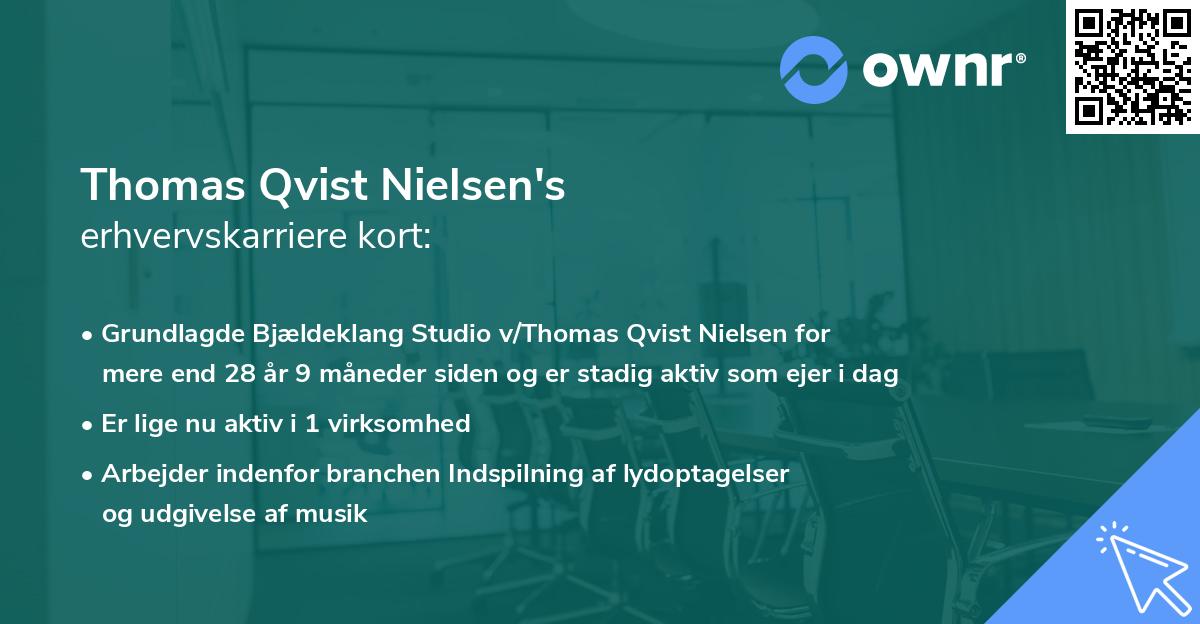 ownr®

Thomas Qvist Nielsen's erhvervskarriere kort:

• Grundlagde Bjældeklang Studio v/Thomas Qvist Nielsen for mere end 28 år 9 måneder siden og er stadig aktiv som ejer i dag

• Er lige nu aktiv i 1 virksomhed

• Arbejder indenfor branchen Indspilning af lydoptagelser og udgivelse af musik